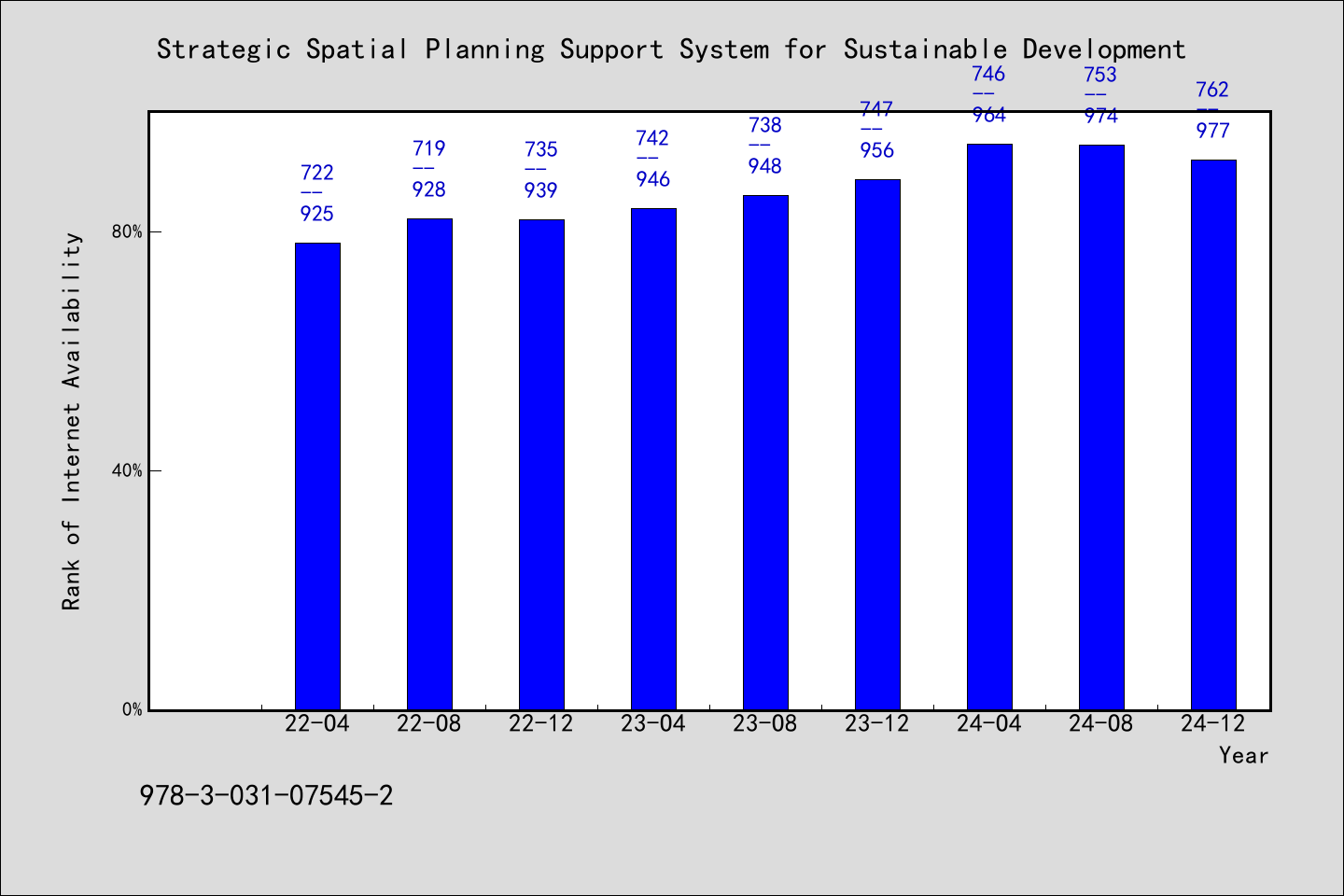 Strategic Spatial Planning Support System for Sustainable Development

Rank of Internet Availability

80%
40%
0%

722
--
925

719
--
928

735
--
939

742
--
946

738
--
948

747
--
956

746
--
964

753
--
974

762
--
977

22-04 22-08 22-12 23-04 23-08 23-12 24-04 24-08 24-12

Year

978-3-031-07545-2